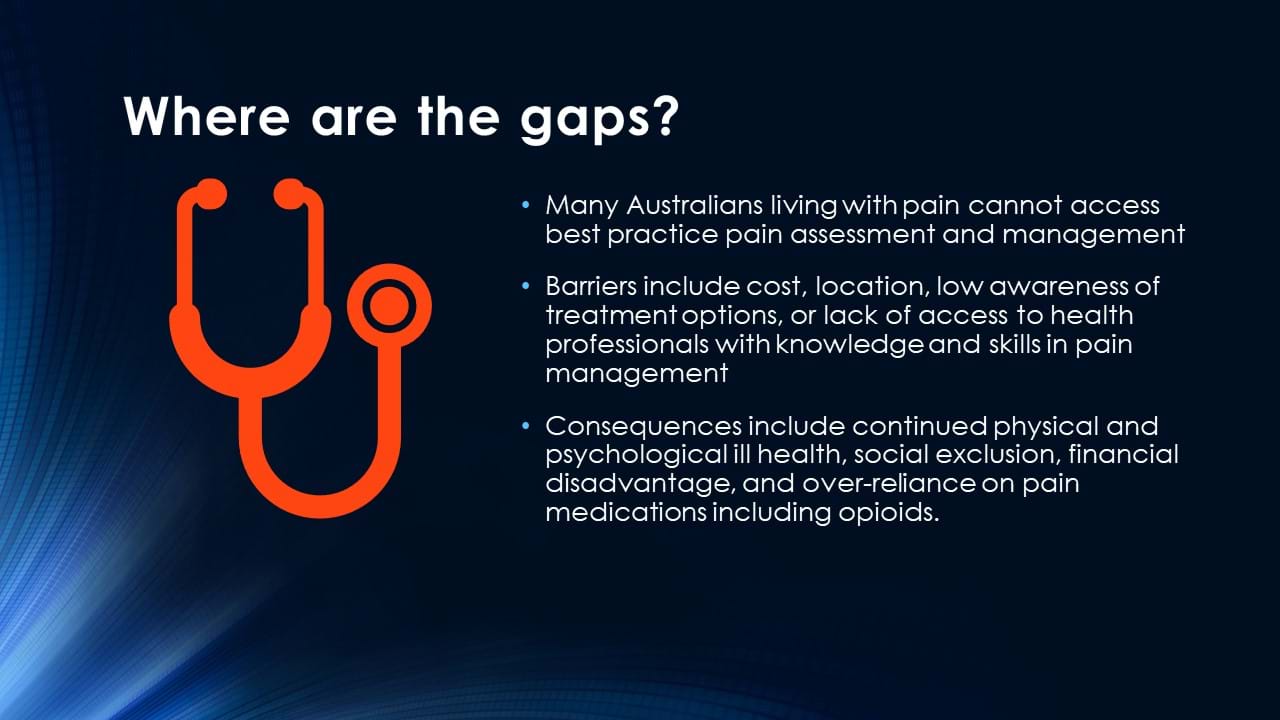 Where are the gaps?

• Many Australians living with pain cannot access best practice pain assessment and management

• Barriers include cost, location, low awareness of treatment options, or lack of access to health professionals with knowledge and skills in pain management

• Consequences include continued physical and psychological ill health, social exclusion, financial disadvantage, and over-reliance on pain medications including opioids.